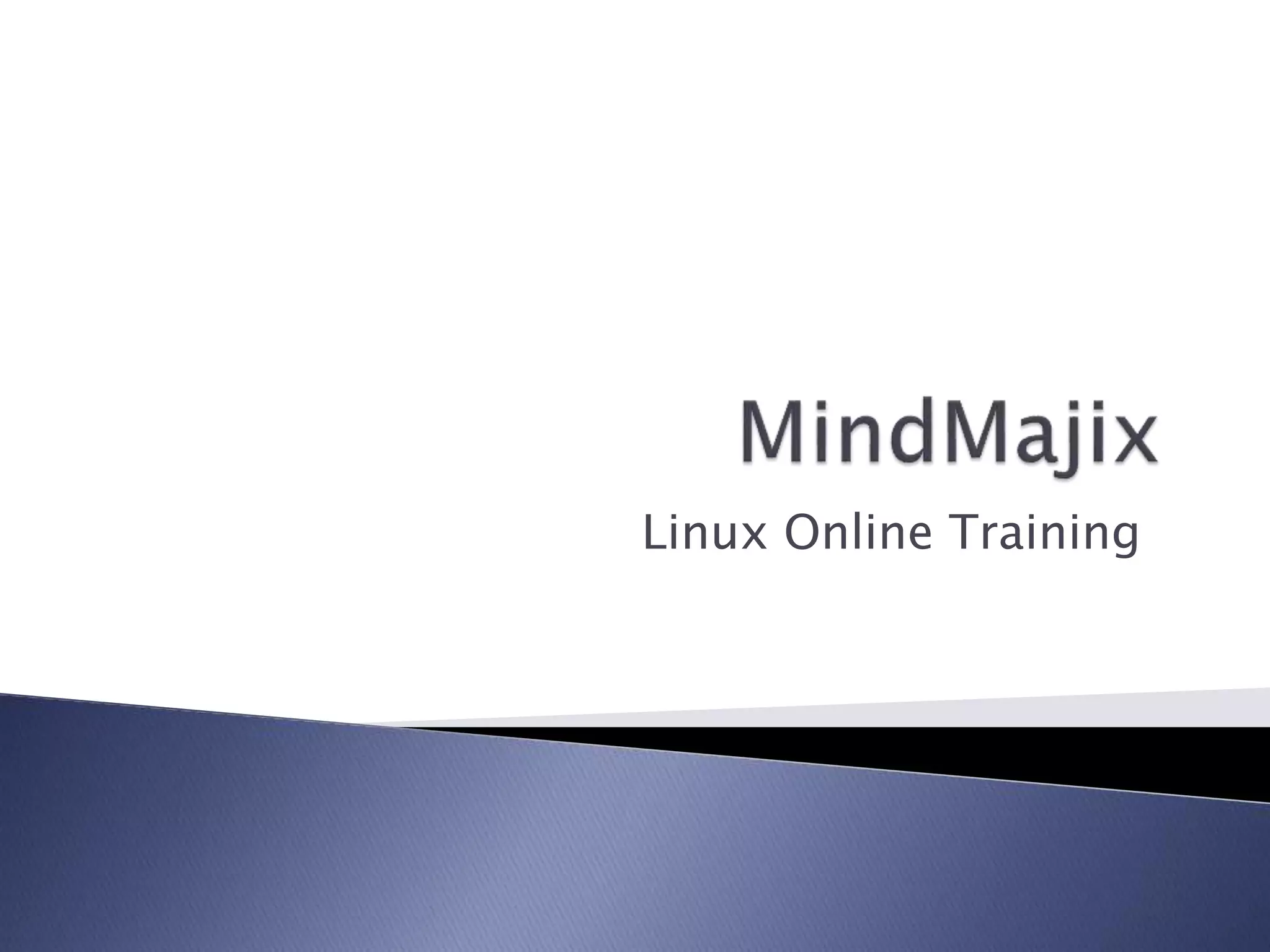 MindMajix

Linux Online Training